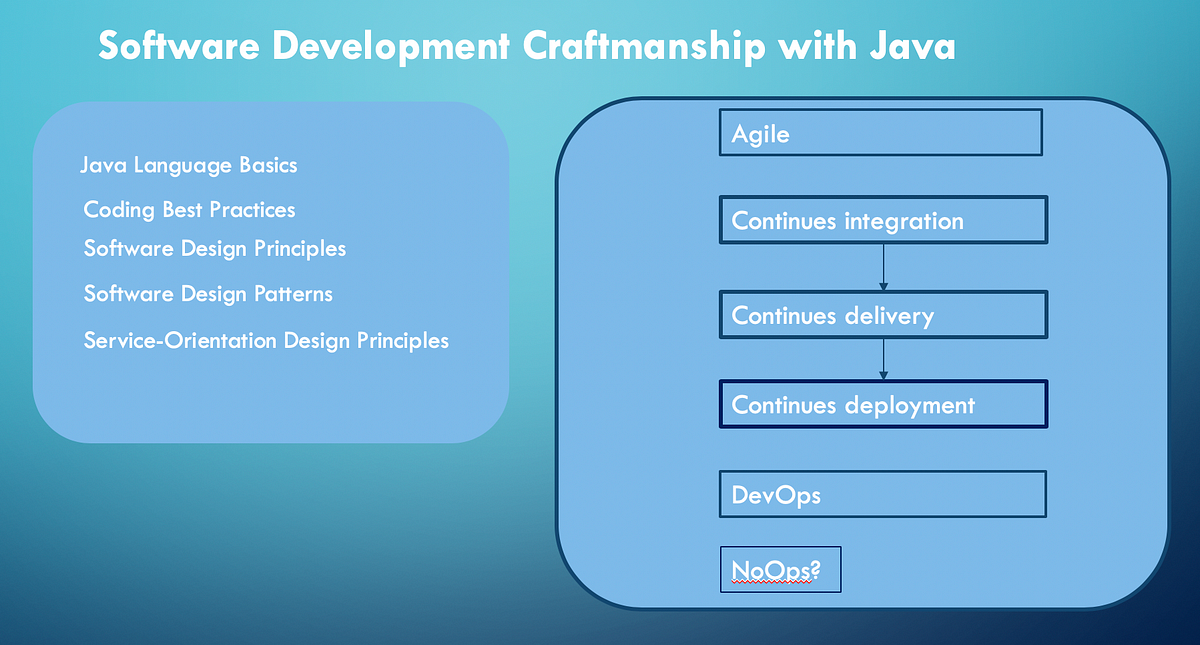 Software Development Craftmanship with Java

Java Language Basics

Coding Best Practices

Software Design Principles

Software Design Patterns

Service-Orientation Design Principles

Agile

Continues integration

Continues delivery

Continues deployment

DevOps

NoOps?